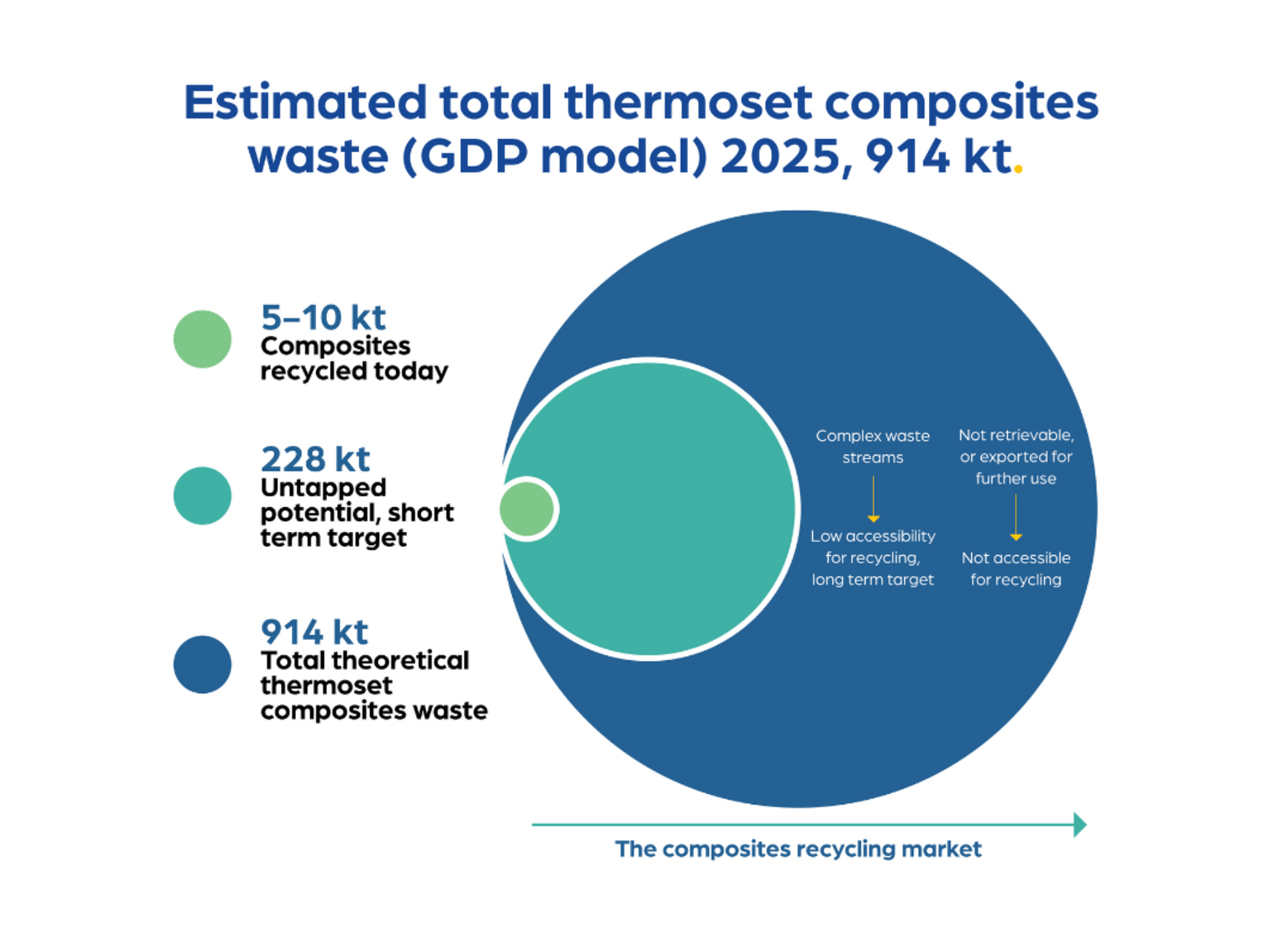 Estimated total thermoset composites waste (GDP model) 2025, 914 kt.

5–10 kt
Composites recycled today

228 kt
Untapped potential, short term target

914 kt
Total theoretical thermoset composites waste

Complex waste streams

Low accessibility for recycling, long term target

Not retrievable, or exported for further use

Not accessible for recycling

The composites recycling market